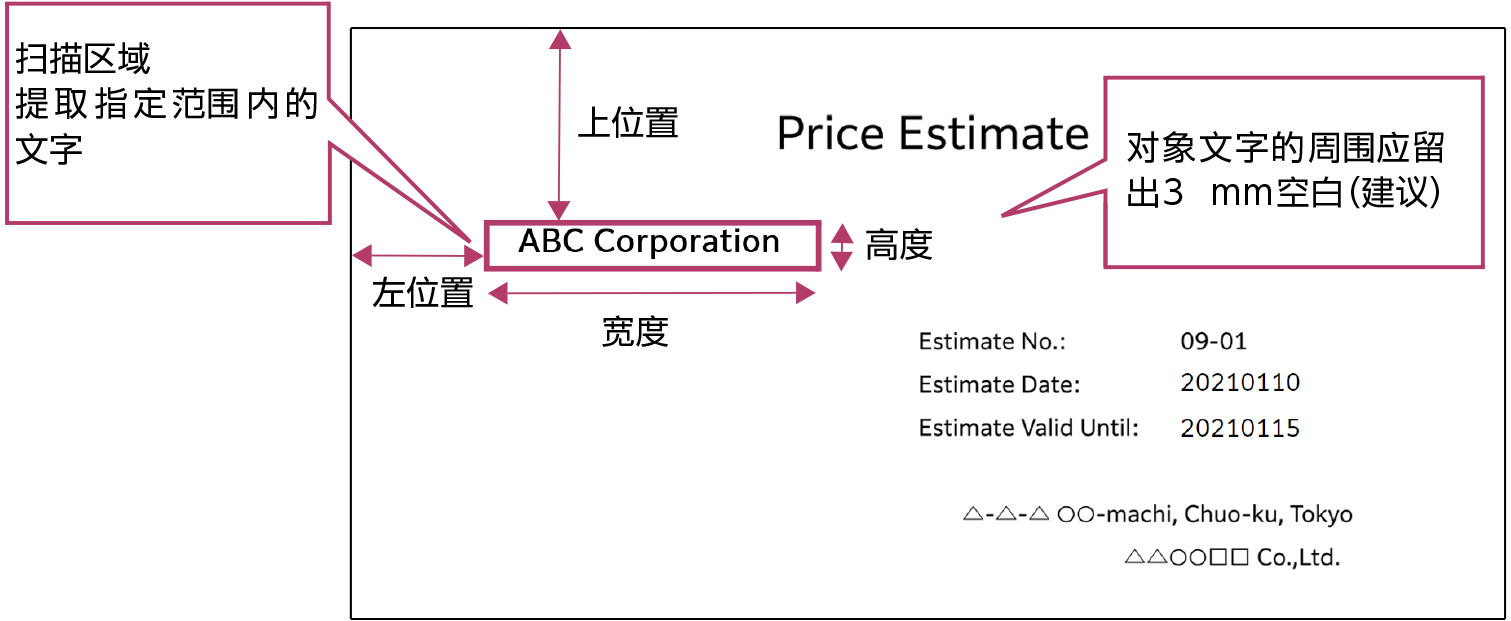 扫描区域
提取指定范围内的文字

上位置

Price Estimate

对象文字的周围应留出3 mm空白(建议)

ABC Corporation

高度

左位置

宽度

Estimate No.: 09-01
Estimate Date: 20210110
Estimate Valid Until: 20210115

△-△-△ ○○-machi, Chuo-ku, Tokyo
△△○○□□ Co.,Ltd.